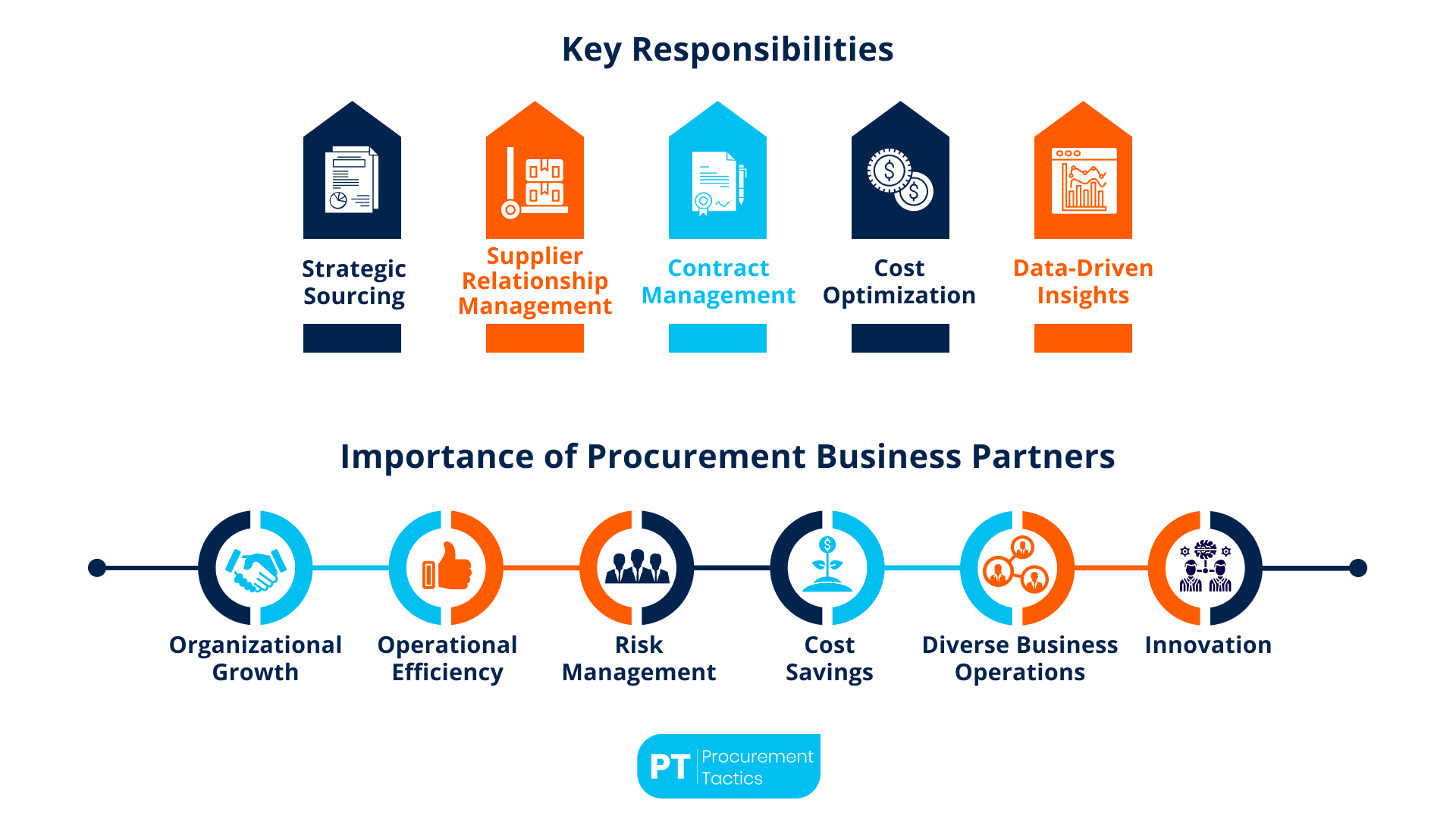 Key Responsibilities

Strategic Sourcing

Supplier Relationship Management

Contract Management

Cost Optimization

Data-Driven Insights

Importance of Procurement Business Partners

Organizational Growth

Operational Efficiency

Risk Management

Cost Savings

Diverse Business Operations

Innovation

PT Procurement Tactics